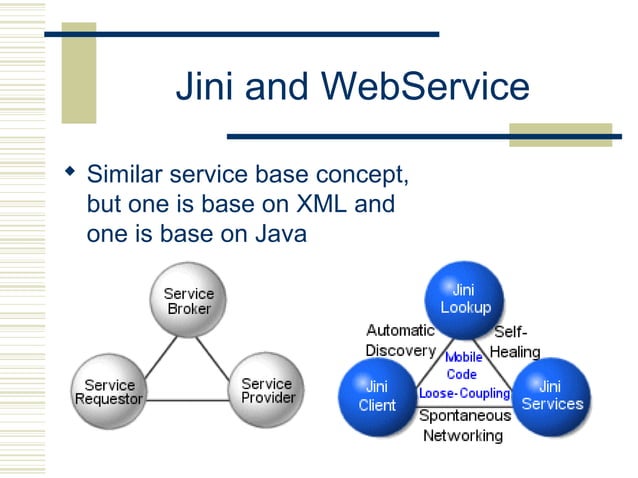 Jini and WebService

◆ Similar service base concept, but one is base on XML and one is base on Java

Service Broker

Service Requestor

Service Provider

Jini Lookup

Automatic Discovery

Self-Healing

Mobile Code

Loose-Coupling

Jini Client

Jini Services

Spontaneous Networking